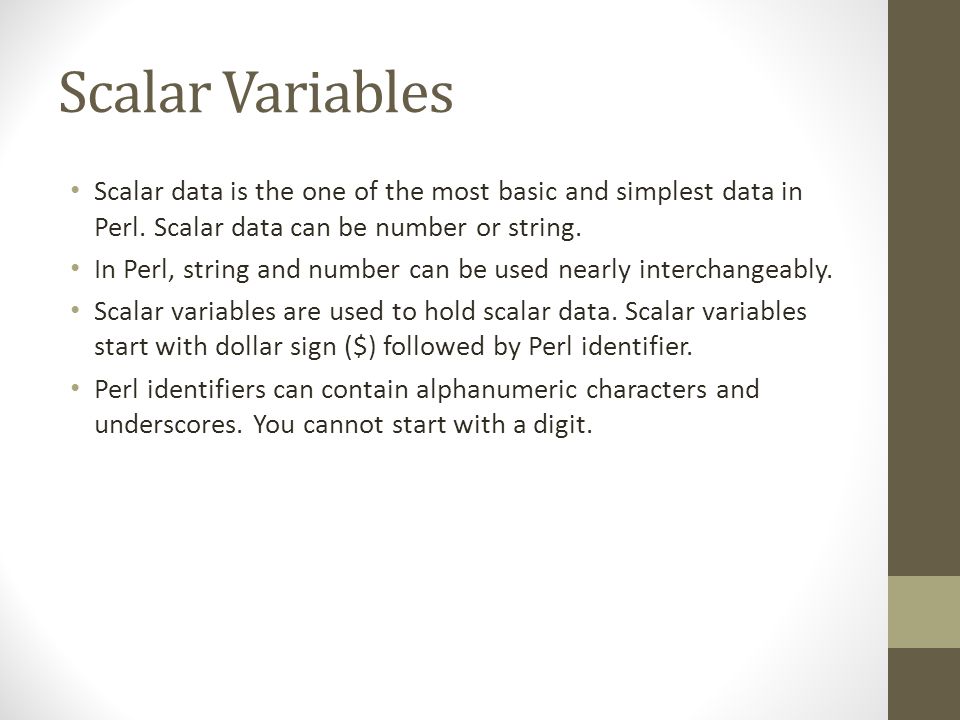 Scalar Variables

• Scalar data is the one of the most basic and simplest data in Perl. Scalar data can be number or string.

• In Perl, string and number can be used nearly interchangeably.

• Scalar variables are used to hold scalar data. Scalar variables start with dollar sign (\$) followed by Perl identifier.

• Perl identifiers can contain alphanumeric characters and underscores. You cannot start with a digit.